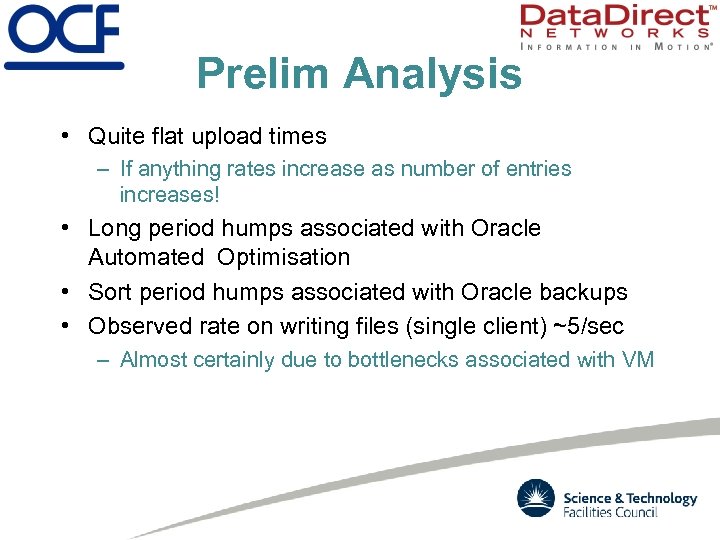 OCF

DataDirect™
NETWORKS
INFORMATION IN MOTION®

Prelim Analysis

• Quite flat upload times
– If anything rates increase as number of entries increases!
• Long period humps associated with Oracle Automated Optimisation
• Sort period humps associated with Oracle backups
• Observed rate on writing files (single client) ~5/sec
– Almost certainly due to bottlenecks associated with VM

Science & Technology
Facilities Council